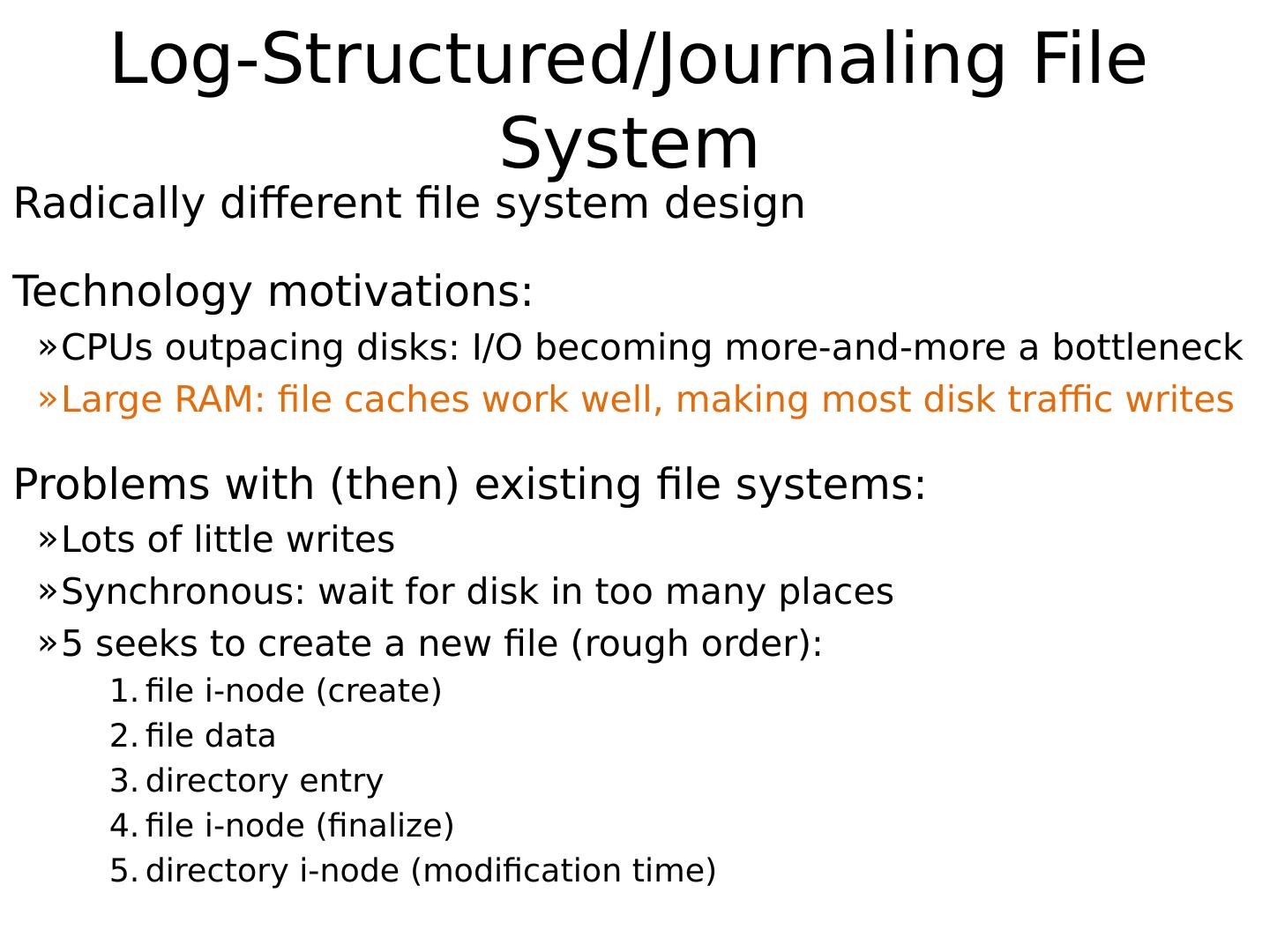 Log-Structured/Journaling File System

Radically different file system design

Technology motivations:

»CPUs outpacing disks: I/O becoming more-and-more a bottleneck

»Large RAM: file caches work well, making most disk traffic writes

Problems with (then) existing file systems:

»Lots of little writes

»Synchronous: wait for disk in too many places

»5 seeks to create a new file (rough order):

1. file i-node (create)
2. file data
3. directory entry
4. file i-node (finalize)
5. directory i-node (modification time)